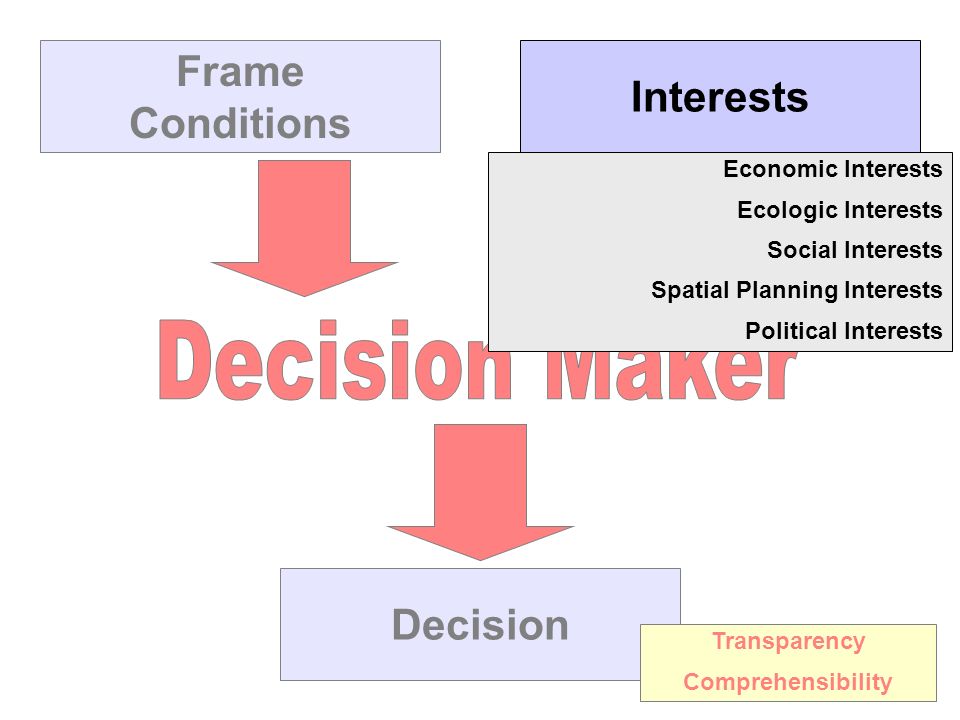 Frame Conditions

Interests

Economic Interests

Ecologic Interests

Social Interests

Spatial Planning Interests

Political Interests

Decision Maker

Decision

Transparency

Comprehensibility